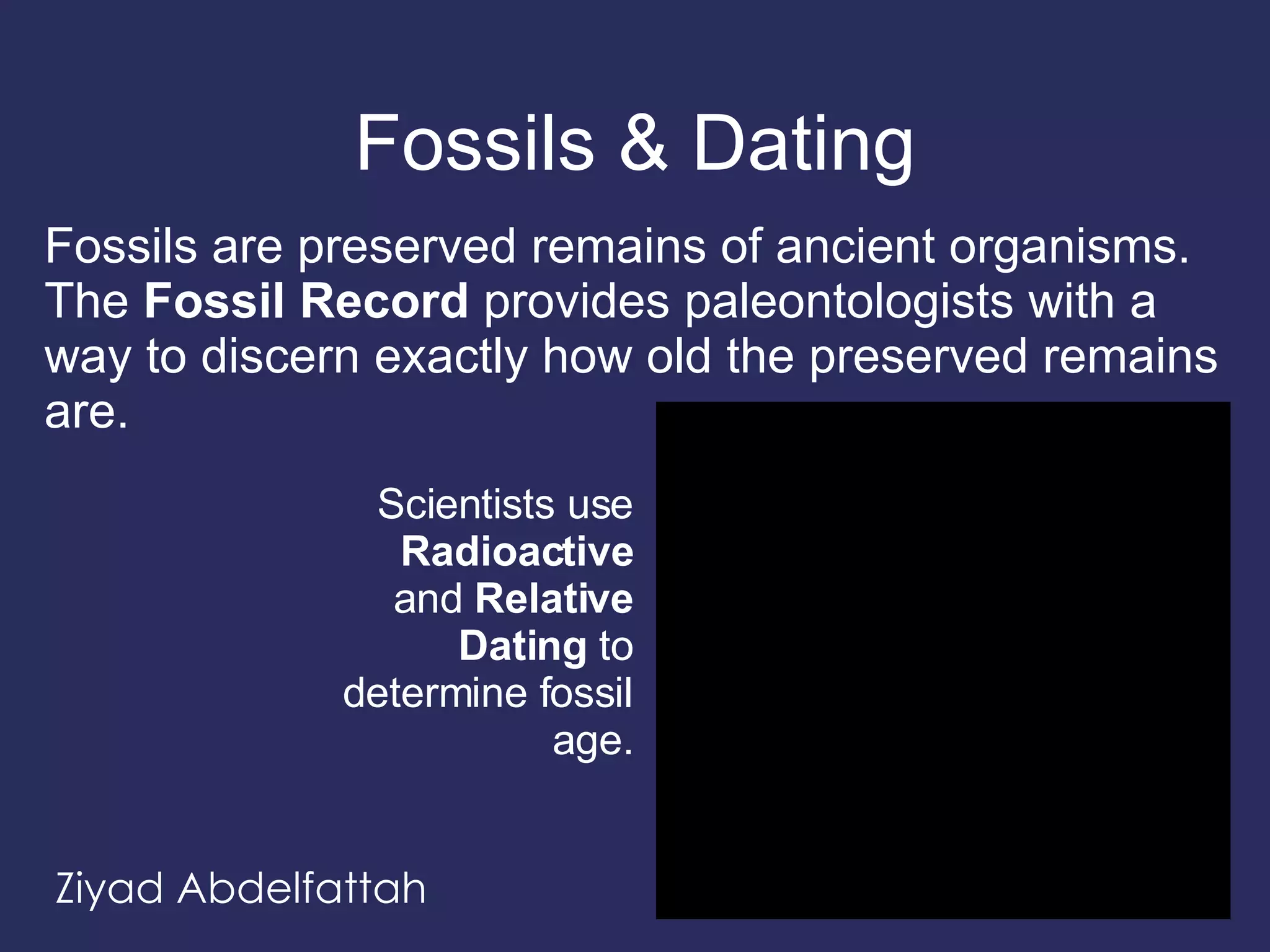 Fossils & Dating

Fossils are preserved remains of ancient organisms. The Fossil Record provides paleontologists with a way to discern exactly how old the preserved remains are.

Scientists use Radioactive and Relative Dating to determine fossil age.

Ziyad Abdelfattah